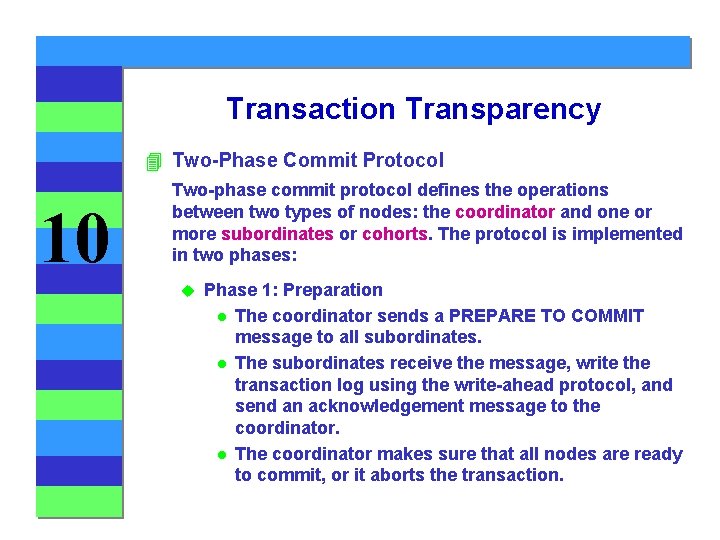 10

Transaction Transparency

Two-Phase Commit Protocol

Two-phase commit protocol defines the operations between two types of nodes: the coordinator and one or more subordinates or cohorts. The protocol is implemented in two phases:

Phase 1: Preparation

The coordinator sends a PREPARE TO COMMIT message to all subordinates.

The subordinates receive the message, write the transaction log using the write-ahead protocol, and send an acknowledgement message to the coordinator.

The coordinator makes sure that all nodes are ready to commit, or it aborts the transaction.